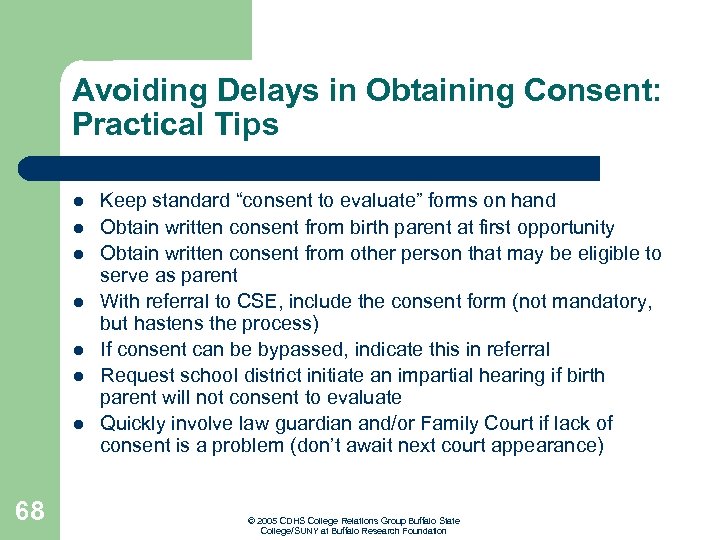 Avoiding Delays in Obtaining Consent: Practical Tips

- Keep standard “consent to evaluate” forms on hand
- Obtain written consent from birth parent at first opportunity
- Obtain written consent from other person that may be eligible to serve as parent
- With referral to CSE, include the consent form (not mandatory, but hastens the process)
- If consent can be bypassed, indicate this in referral
- Request school district initiate an impartial hearing if birth parent will not consent to evaluate
- Quickly involve law guardian and/or Family Court if lack of consent is a problem (don’t await next court appearance)

68

© 2005 CDHS College Relations Group Buffalo State College/SUNY at Buffalo Research Foundation